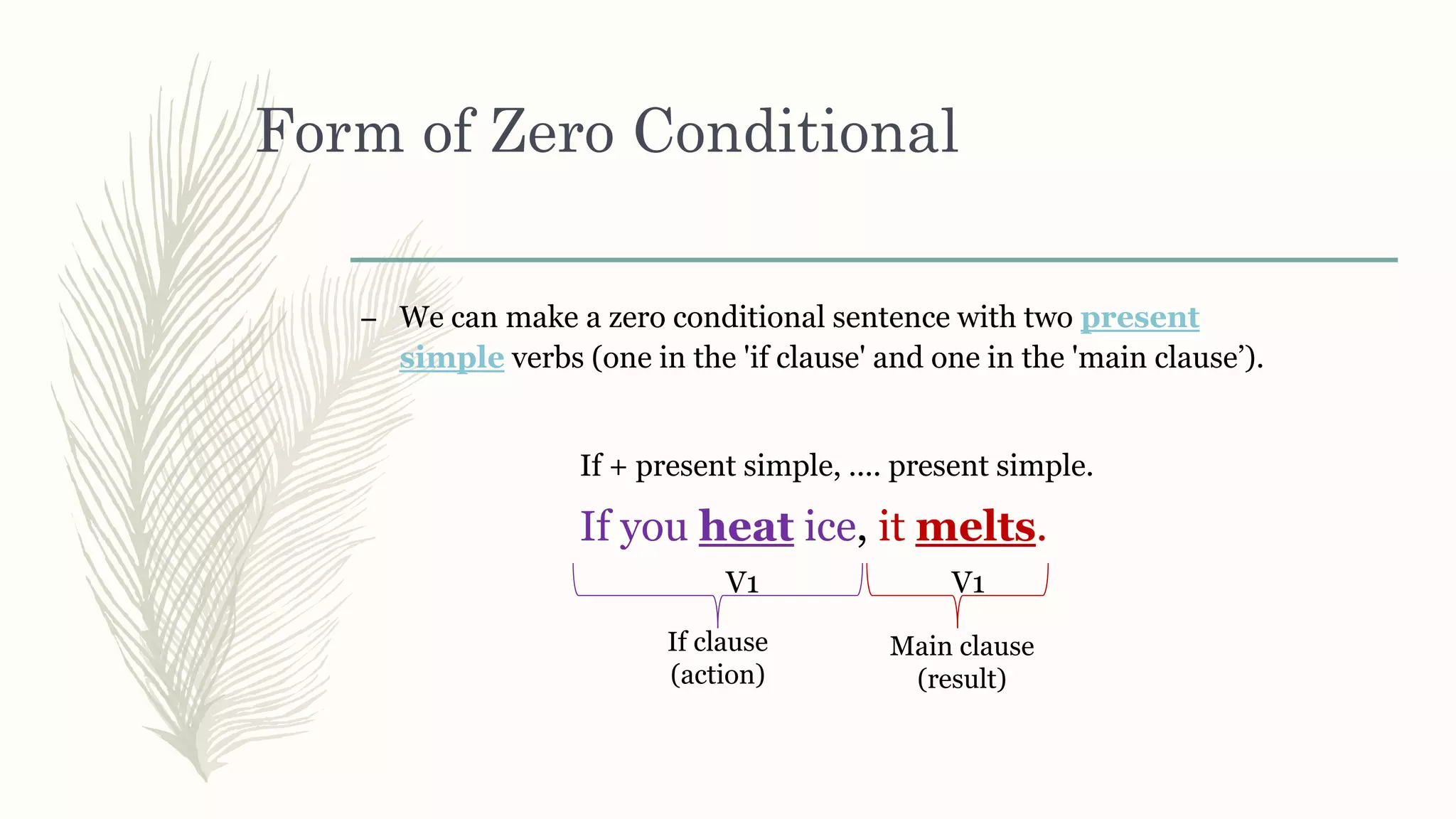 Form of Zero Conditional

– We can make a zero conditional sentence with two present simple verbs (one in the 'if clause' and one in the 'main clause’).

If + present simple, .... present simple.

If you heat ice, it melts.

V1

V1

If clause (action)

Main clause (result)